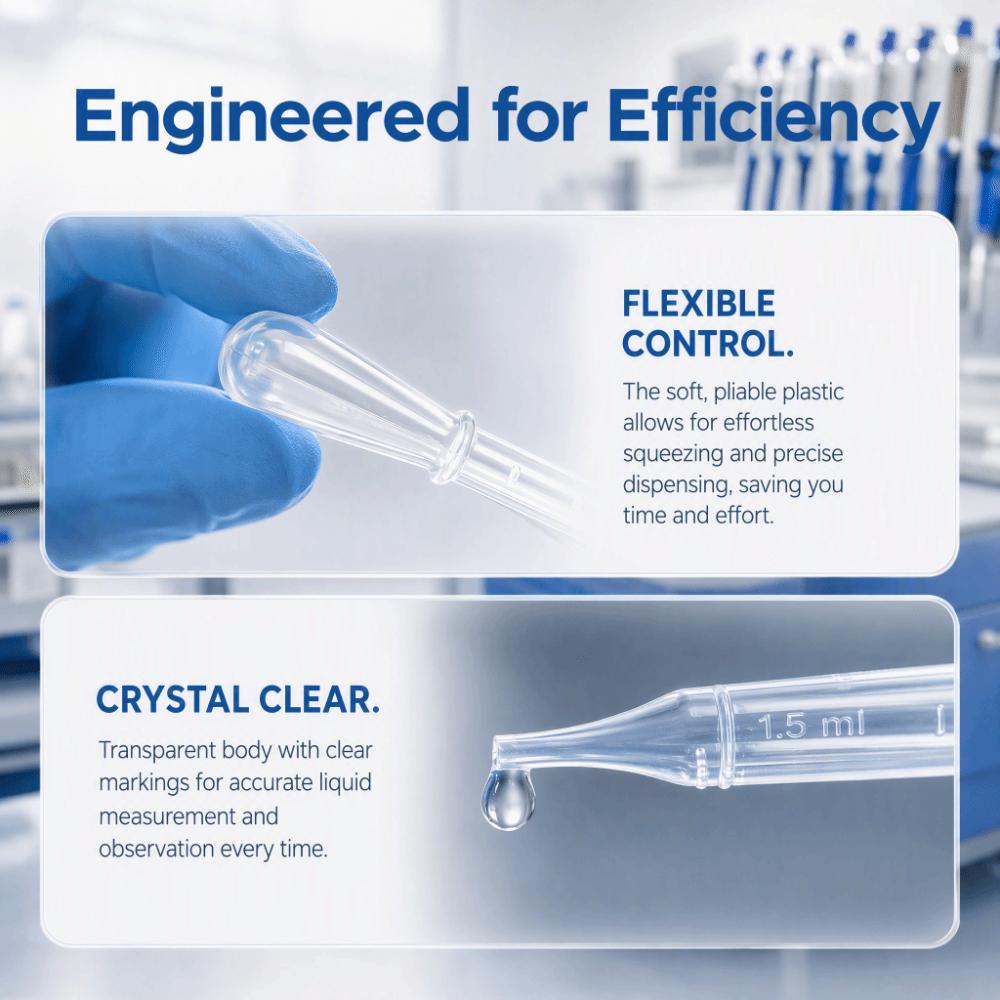 Engineered for Efficiency

FLEXIBLE CONTROL.

The soft, pliable plastic allows for effortless squeezing and precise dispensing, saving you time and effort.

CRYSTAL CLEAR.

Transparent body with clear markings for accurate liquid measurement and observation every time.

1.5 ml